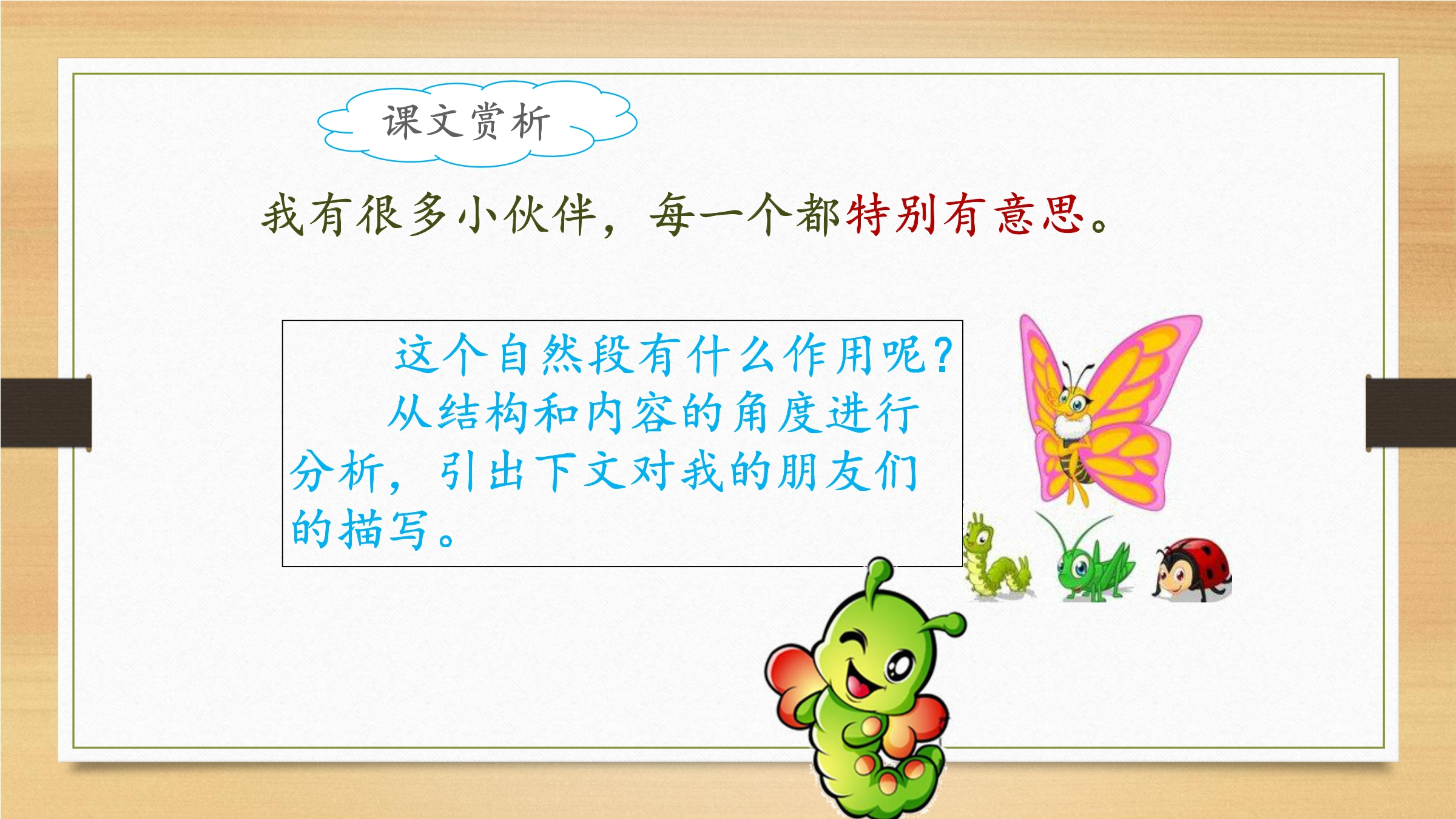 课文赏析

我有很多小伙伴，每一个都特别有意思。

这个自然段有什么作用呢？

从结构和内容的角度进行分析，引出下文对我的朋友们的描写。